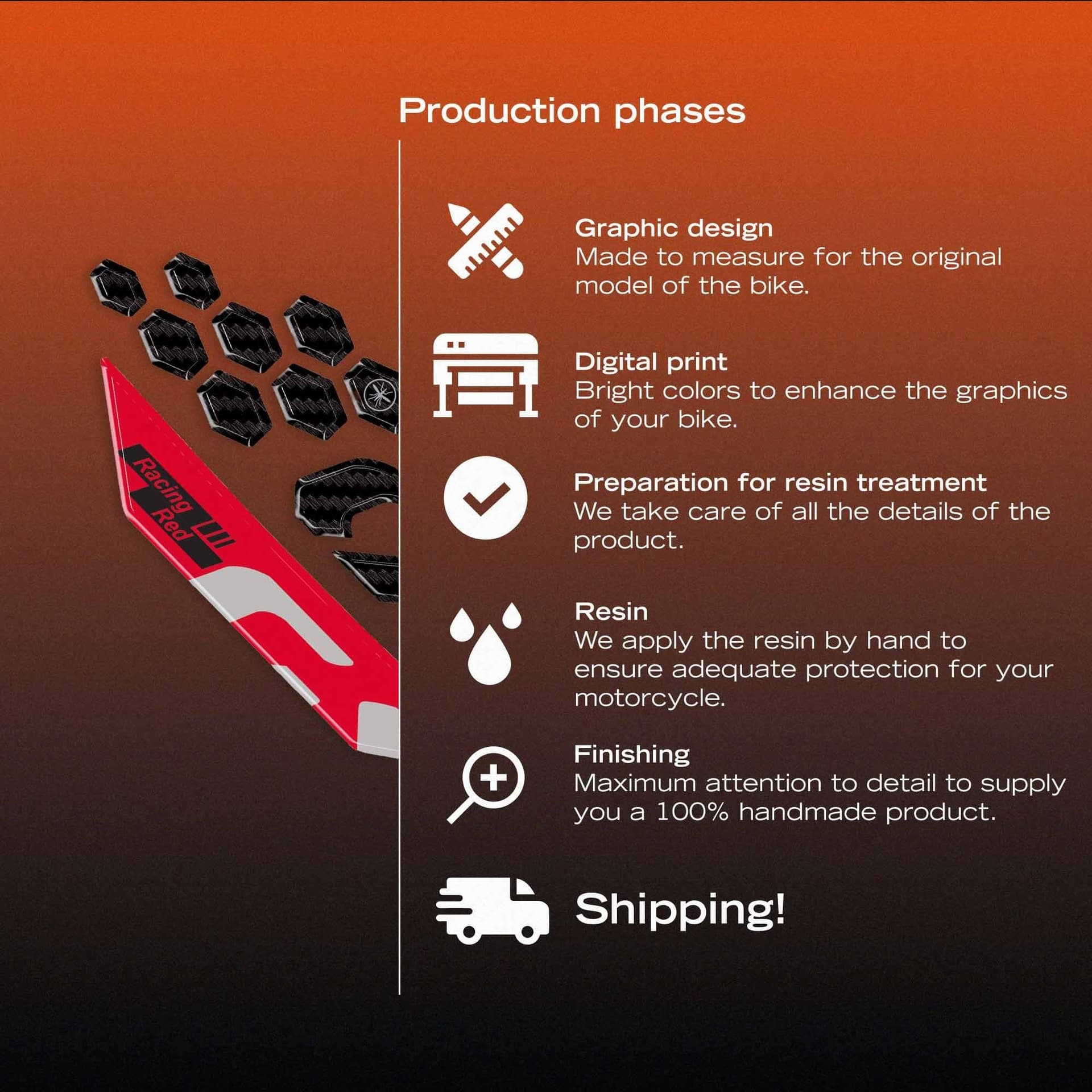 Production phases

Racing Red

Graphic design
Made to measure for the original model of the bike.

Digital print
Bright colors to enhance the graphics of your bike.

Preparation for resin treatment
We take care of all the details of the product.

Resin
We apply the resin by hand to ensure adequate protection for your motorcycle.

Finishing
Maximum attention to detail to supply you a 100% handmade product.

Shipping!